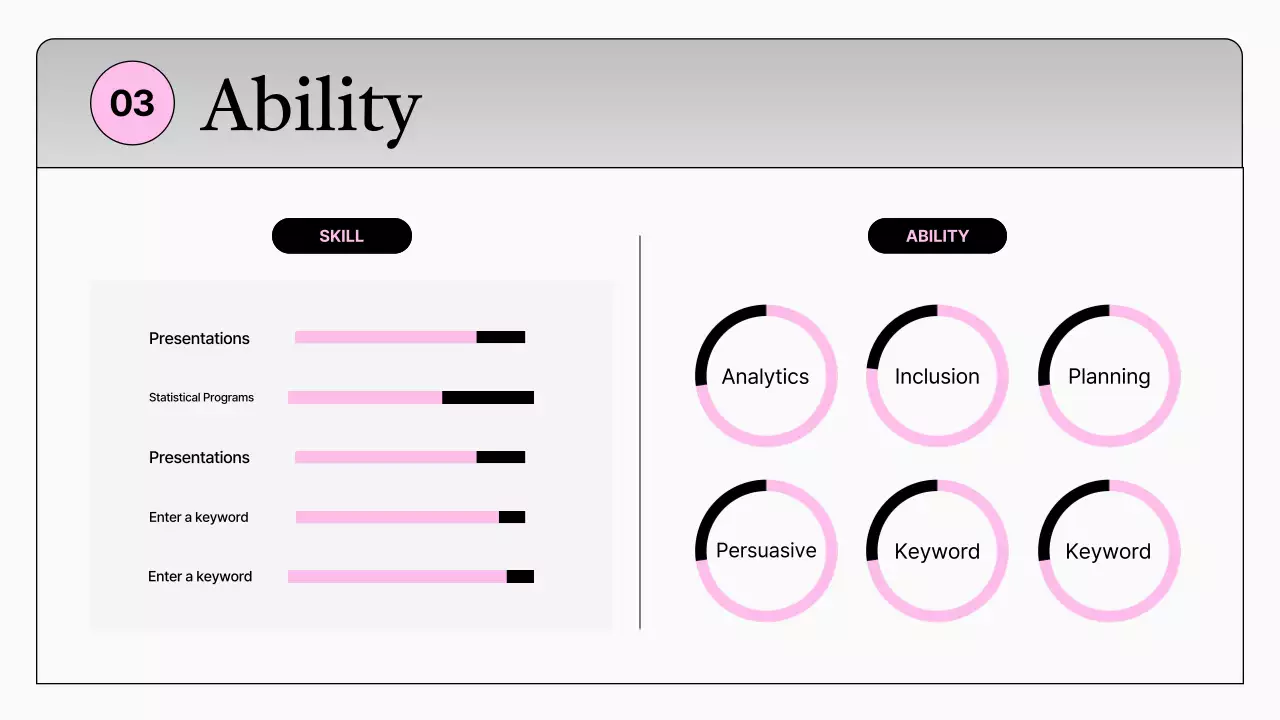 03 Ability

SKILL

Presentations

Statistical Programs

Presentations

Enter a keyword

Enter a keyword

ABILITY

Analytics

Inclusion

Planning

Persuasive

Keyword

Keyword